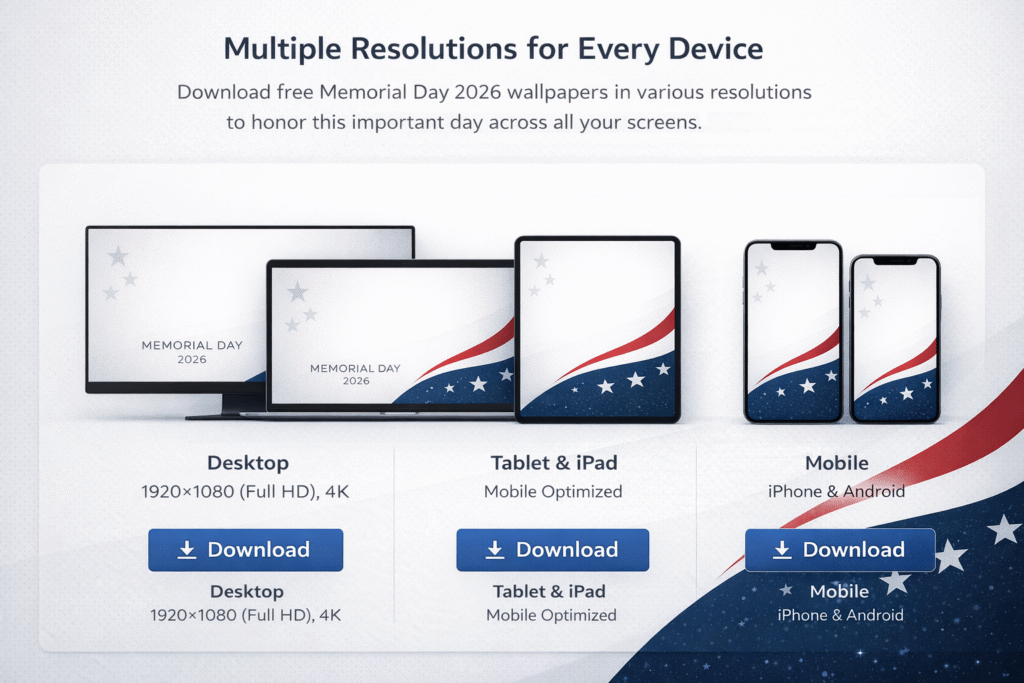 Multiple Resolutions for Every Device

Download free Memorial Day 2026 wallpapers in various resolutions to honor this important day across all your screens.

MEMORIAL DAY
2026

MEMORIAL DAY
2026

Desktop
1920×1080 (Full HD), 4K

Download

Desktop
1920×1080 (Full HD), 4K

Tablet & iPad
Mobile Optimized

Download

Tablet & iPad
Mobile Optimized

Mobile
iPhone & Android

Download

Mobile
iPhone & Android